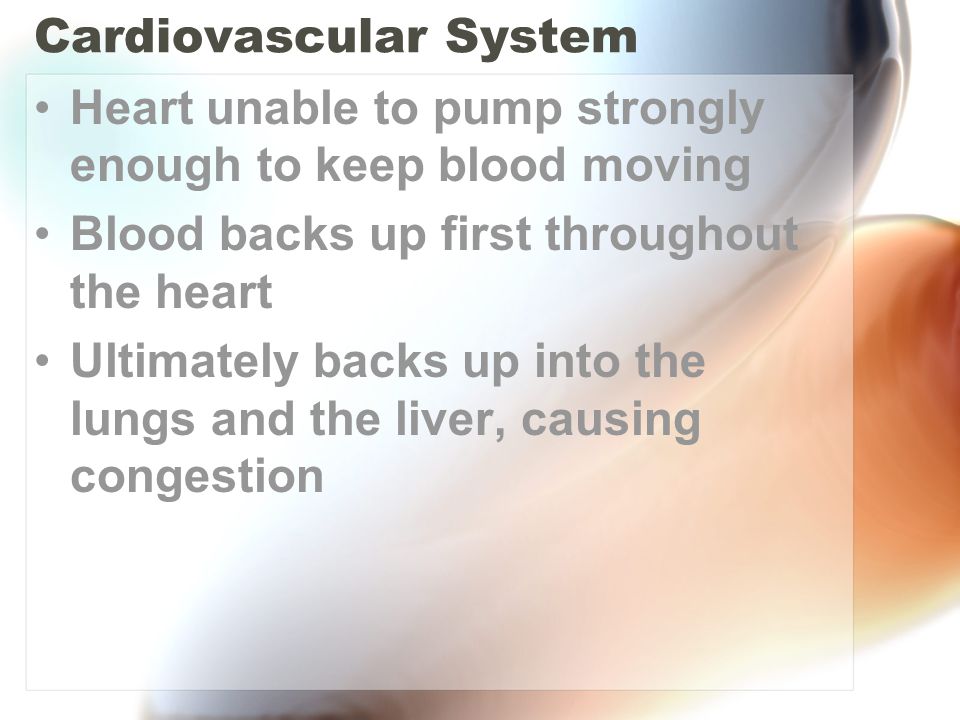 Cardiovascular System

• Heart unable to pump strongly enough to keep blood moving
• Blood backs up first throughout the heart
• Ultimately backs up into the lungs and the liver, causing congestion